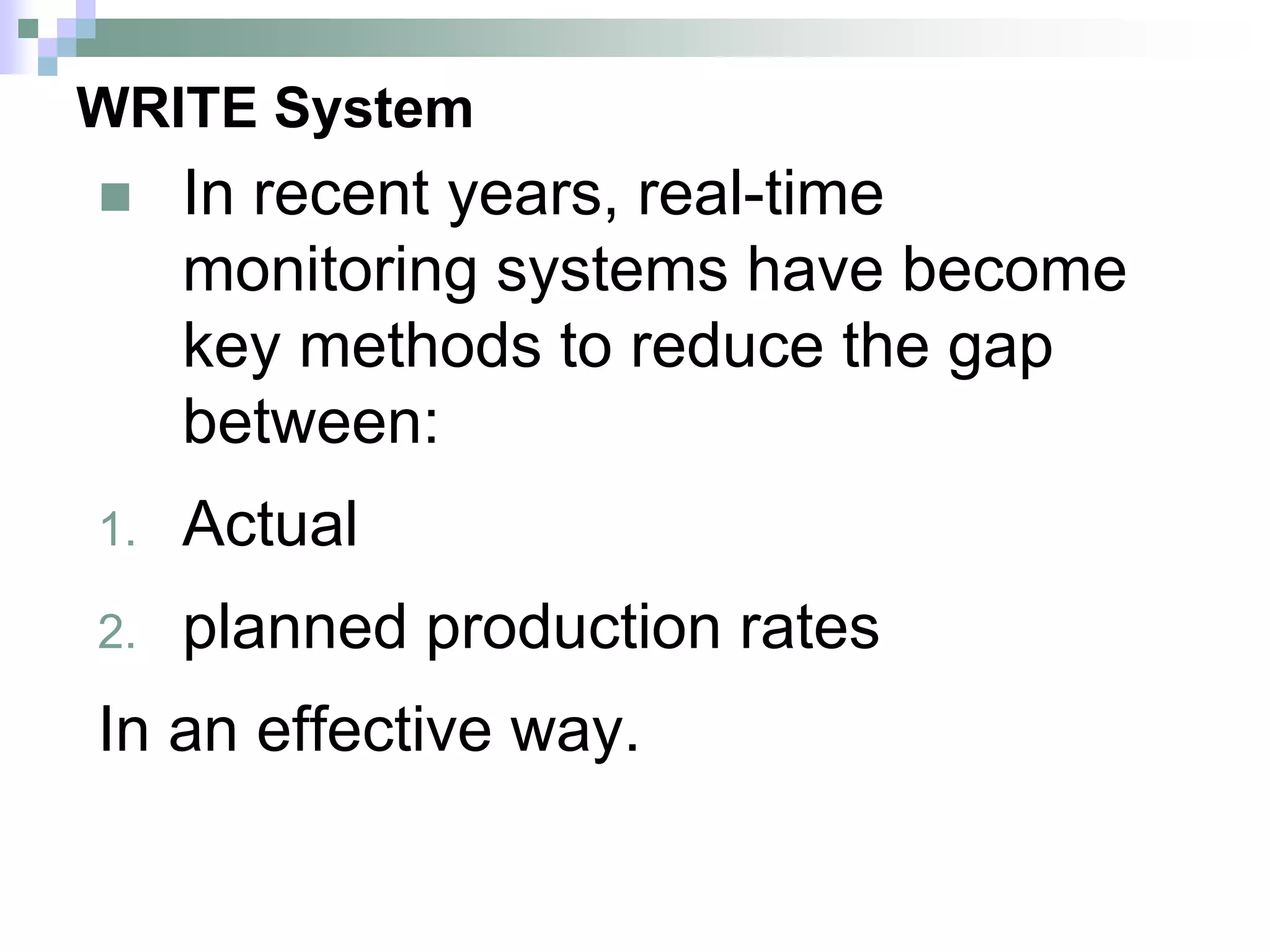 WRITE System

In recent years, real-time monitoring systems have become key methods to reduce the gap between:

1. Actual
2. planned production rates

In an effective way.